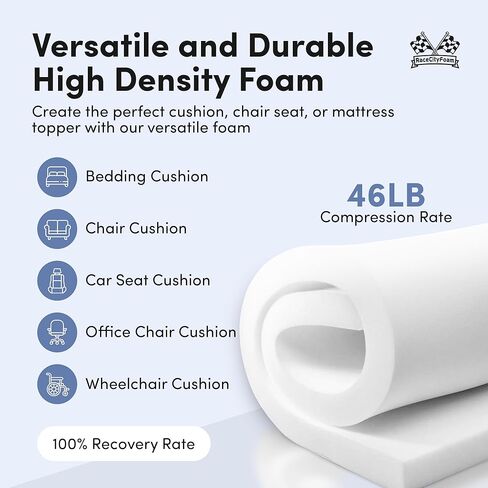 Versatile and Durable High Density Foam

RaceCityFoam

Create the perfect cushion, chair seat, or mattress topper with our versatile foam

Bedding Cushion

Chair Cushion

Car Seat Cushion

Office Chair Cushion

Wheelchair Cushion

46LB
Compression Rate

100% Recovery Rate